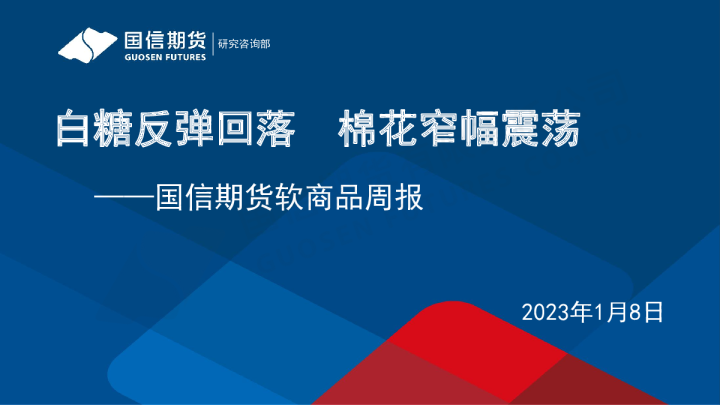 国信期货
GUOSEN FUTURES
研究咨询部

白糖反弹回落　棉花窄幅震荡

——国信期货软商品周报

2023年1月8日